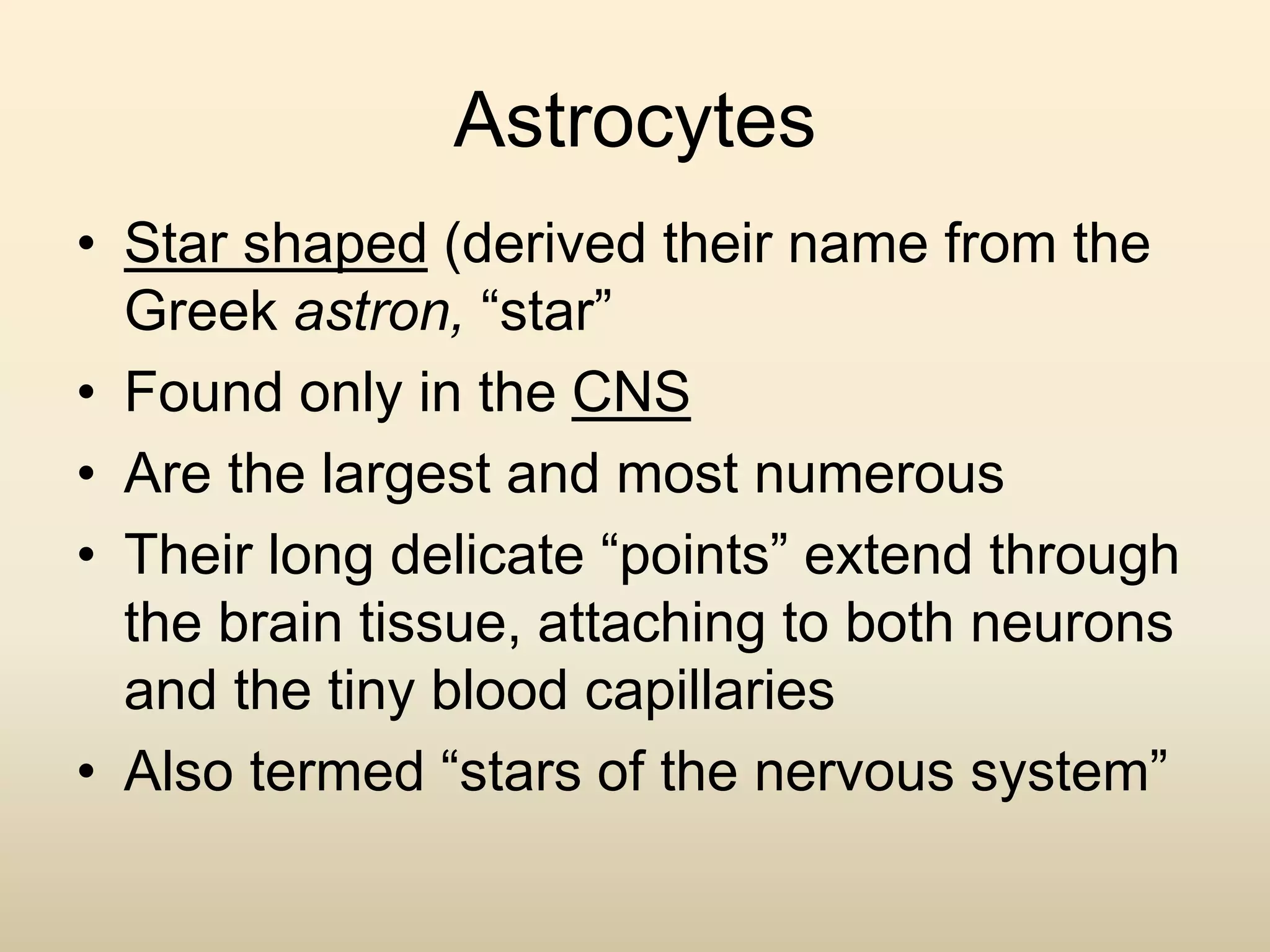 Astrocytes

• Star shaped (derived their name from the Greek astron, “star”
• Found only in the CNS
• Are the largest and most numerous
• Their long delicate “points” extend through the brain tissue, attaching to both neurons and the tiny blood capillaries
• Also termed “stars of the nervous system”